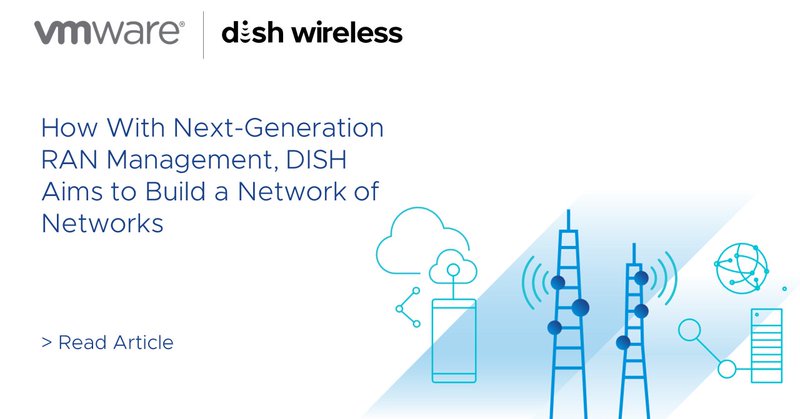 vmware® | dish wireless

How With Next-Generation RAN Management, DISH Aims to Build a Network of Networks

> Read Article